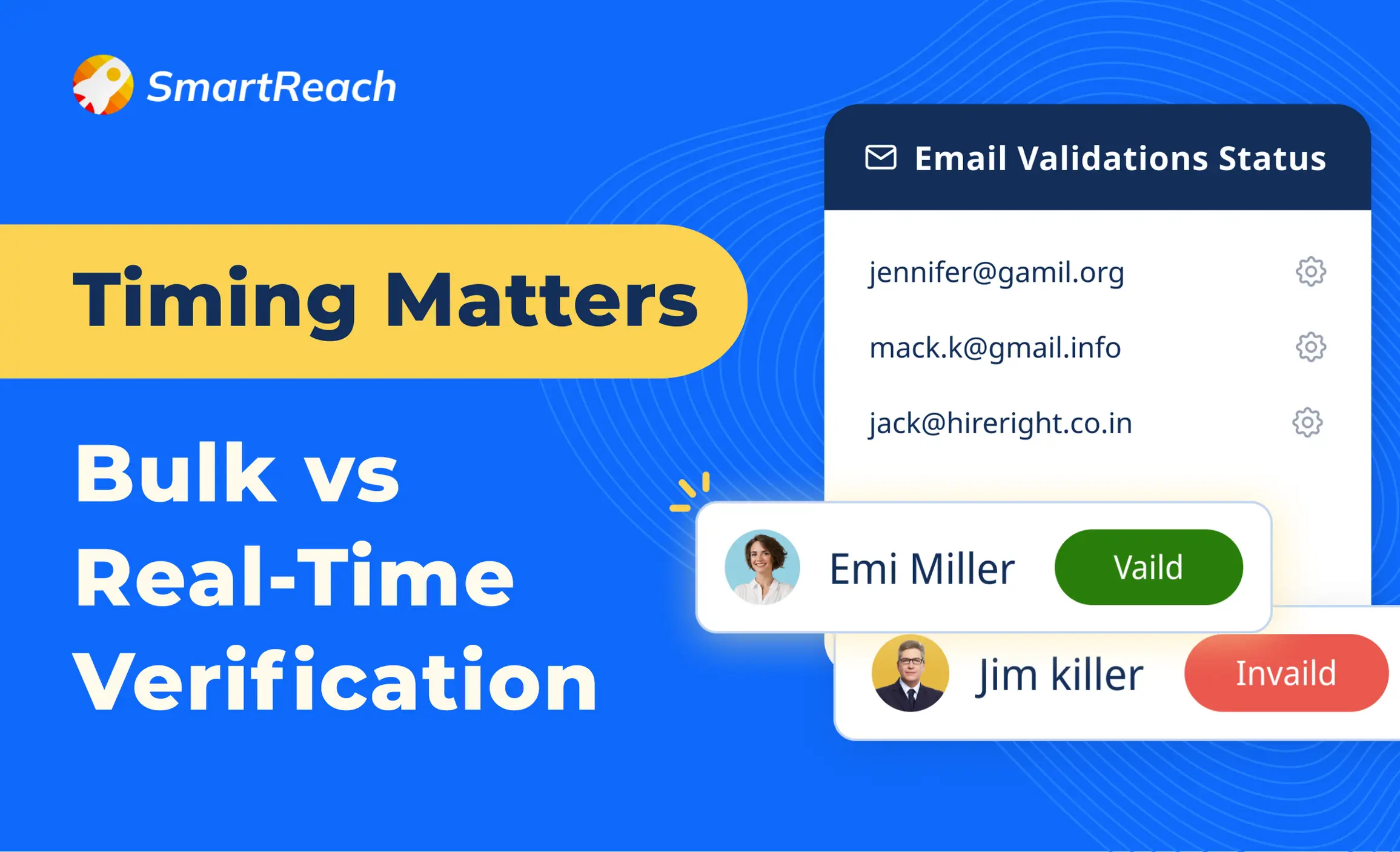 SmartReach

Timing Matters

Bulk vs Real-Time Verification

Email Validations Status

jennifer@gamil.org

mack.k@gmail.info

jack@hireright.co.in

Emi Miller Vaild

Jim killer Invaild